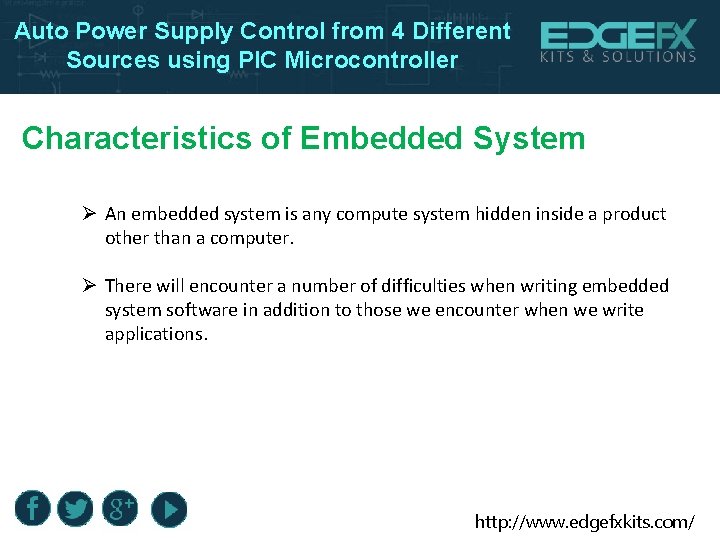 Auto Power Supply Control from 4 Different Sources using PIC Microcontroller

EDGEFX
KITS & SOLUTIONS

Characteristics of Embedded System

➢ An embedded system is any compute system hidden inside a product other than a computer.

➢ There will encounter a number of difficulties when writing embedded system software in addition to those we encounter when we write applications.

f
g+

http://www.edgefxkits.com/